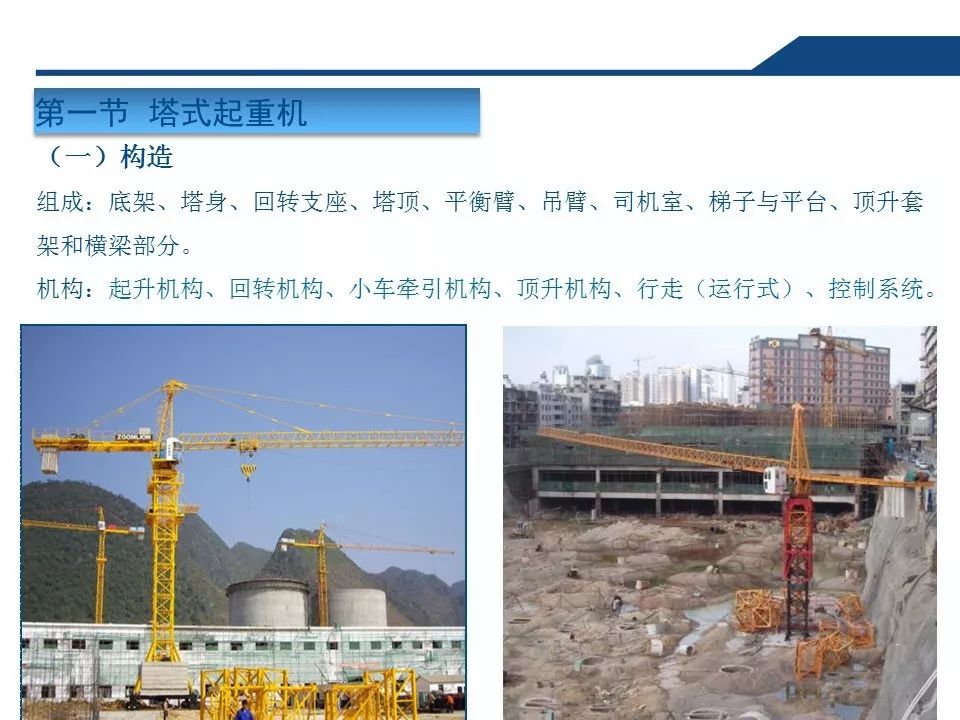 第一节 塔式起重机

（一）构造

组成：底架、塔身、回转支座、塔顶、平衡臂、吊臂、司机室、梯子与平台、顶升套架和横梁部分。

机构：起升机构、回转机构、小车牵引机构、顶升机构、行走（运行式）、控制系统。

ZOOMLION